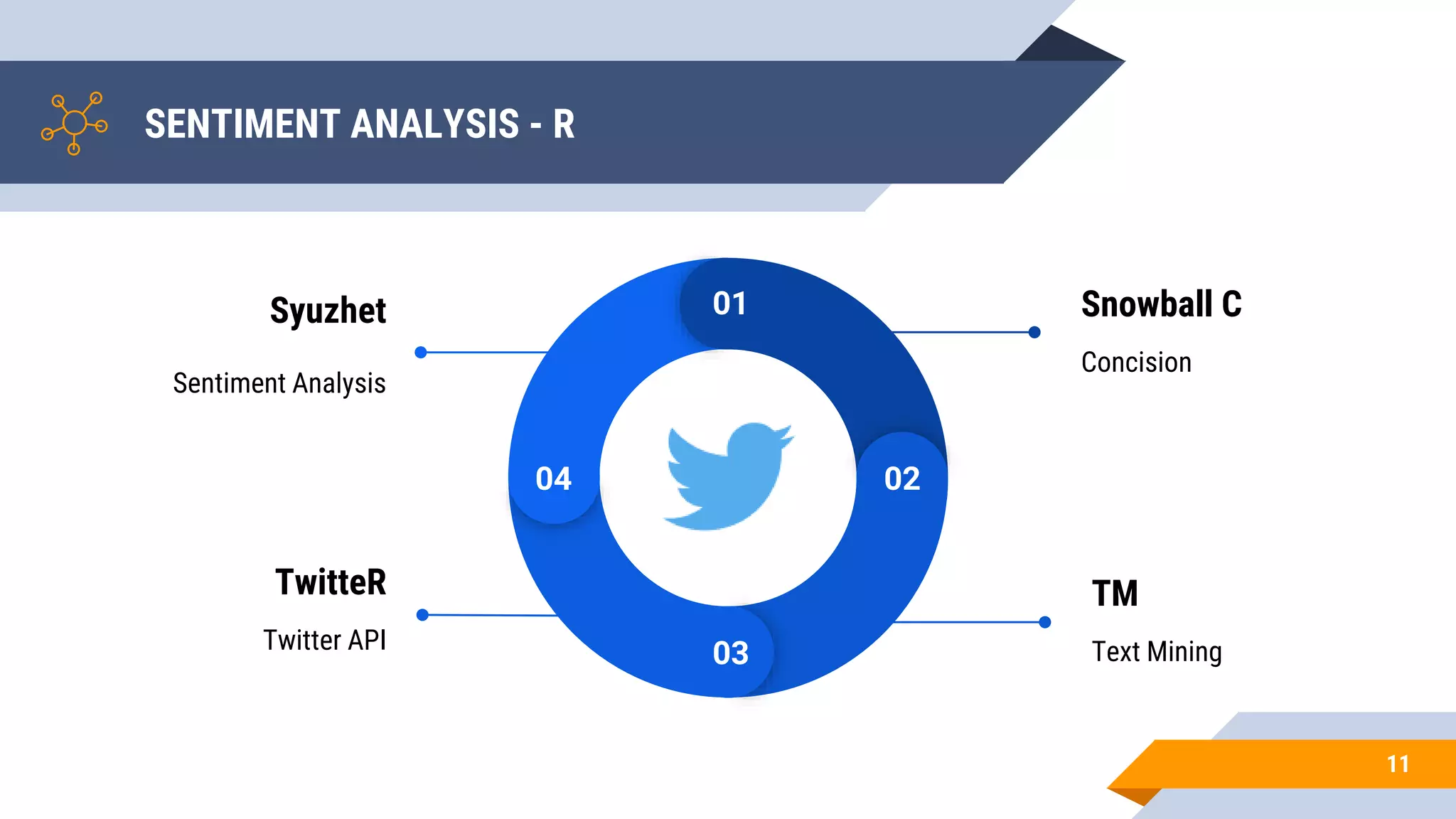 SENTIMENT ANALYSIS - R

Syuzhet

Sentiment Analysis

01

Snowball C

Concision

04

02

TwitteR

Twitter API

03

TM

Text Mining

11